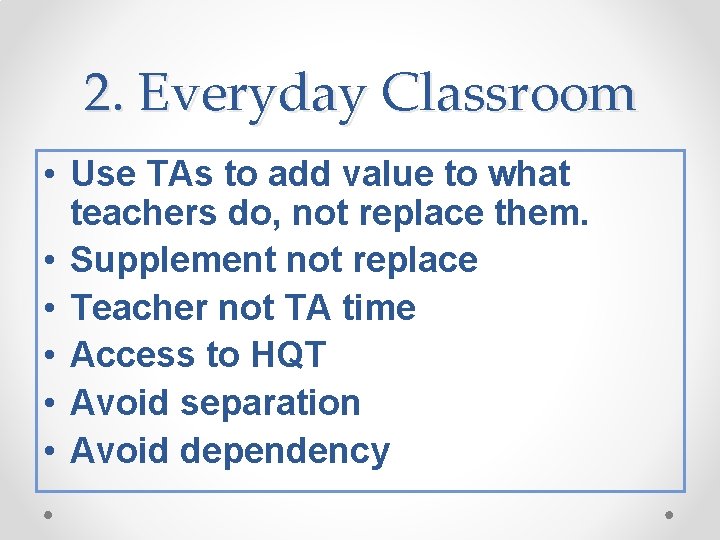 2. Everyday Classroom

• Use TAs to add value to what teachers do, not replace them.
• Supplement not replace
• Teacher not TA time
• Access to HQT
• Avoid separation
• Avoid dependency